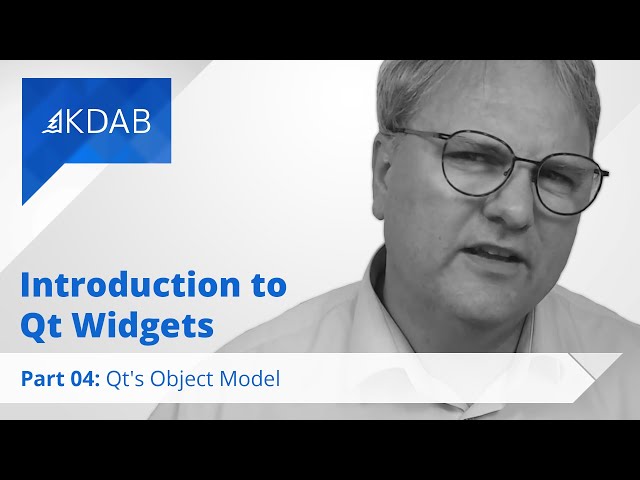 KDAB

Introduction to Qt Widgets

Part 04: Qt's Object Model